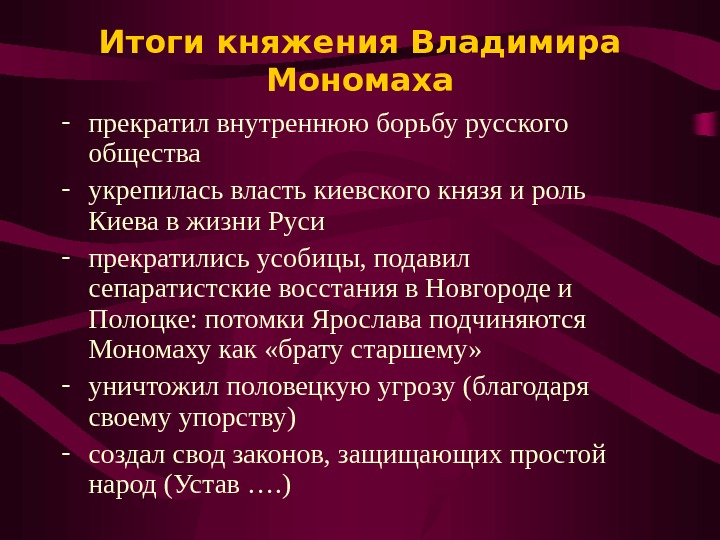 Итоги княжения Владимира Мономаха

- прекратил внутреннюю борьбу русского общества
- укрепилась власть киевского князя и роль Киева в жизни Руси
- прекратились усобицы, подавил сепаратистские восстания в Новгороде и Полоцке: потомки Ярослава подчиняются Мономаху как «брату старшему»
- уничтожил половецкую угрозу (благодаря своему упорству)
- создал свод законов, защищающих простой народ (Устав ….)